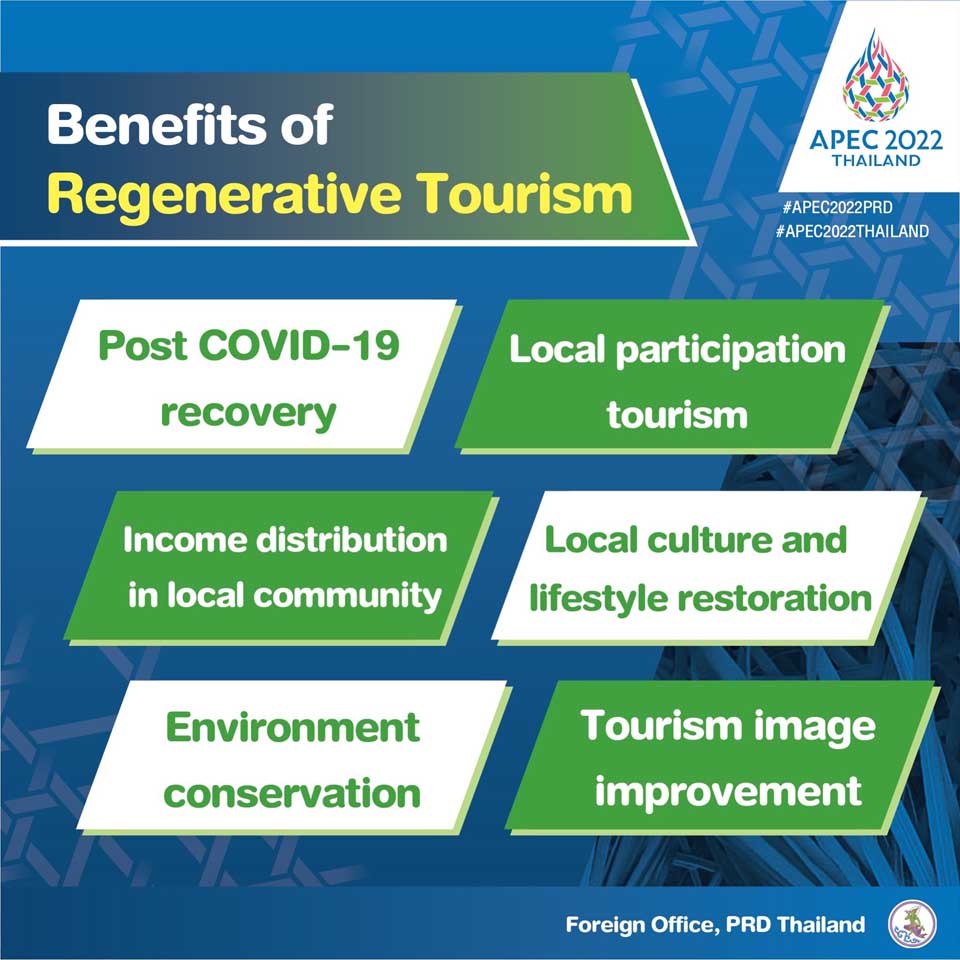 Benefits of
Regenerative Tourism

APEC 2022
THAILAND

#APEC2022PRD
#APEC2022THAILAND

Post COVID-19 recovery

Local participation tourism

Income distribution in local community

Local culture and lifestyle restoration

Environment conservation

Tourism image improvement

Foreign Office, PRD Thailand